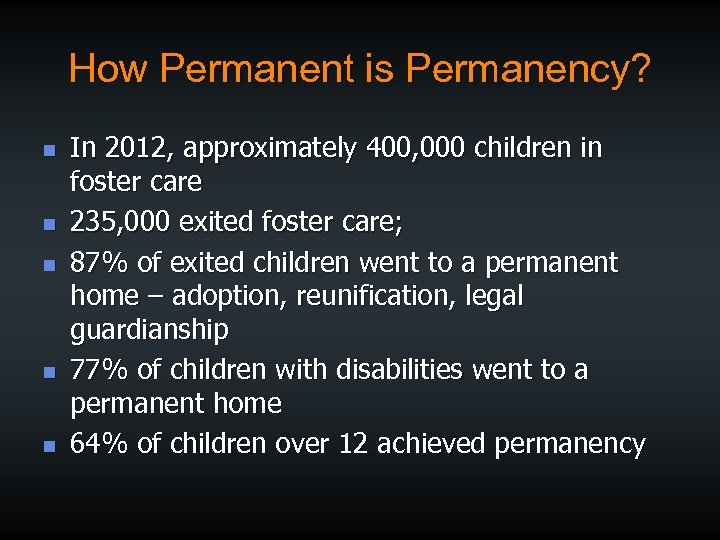 How Permanent is Permanency?

- In 2012, approximately 400,000 children in foster care
- 235,000 exited foster care;
- 87% of exited children went to a permanent home – adoption, reunification, legal guardianship
- 77% of children with disabilities went to a permanent home
- 64% of children over 12 achieved permanency